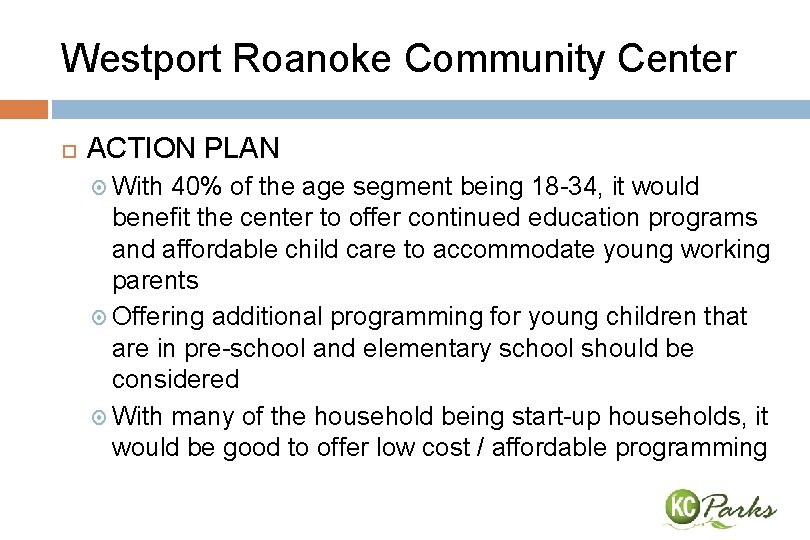 Westport Roanoke Community Center

ACTION PLAN

With 40% of the age segment being 18-34, it would benefit the center to offer continued education programs and affordable child care to accommodate young working parents

Offering additional programming for young children that are in pre-school and elementary school should be considered

With many of the household being start-up households, it would be good to offer low cost / affordable programming

KC Parks